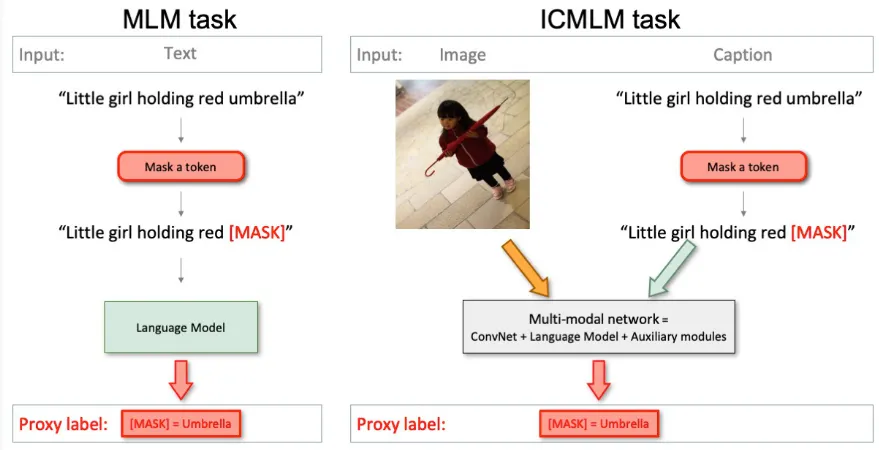 MLM task

Input: Text

“Little girl holding red umbrella”

Mask a token

“Little girl holding red [MASK]”

Language Model

Proxy label: [MASK] = Umbrella

ICMLM task

Input: Image Caption

“Little girl holding red umbrella”

Mask a token

“Little girl holding red [MASK]”

Multi-modal network = ConvNet + Language Model + Auxiliary modules

Proxy label: [MASK] = Umbrella